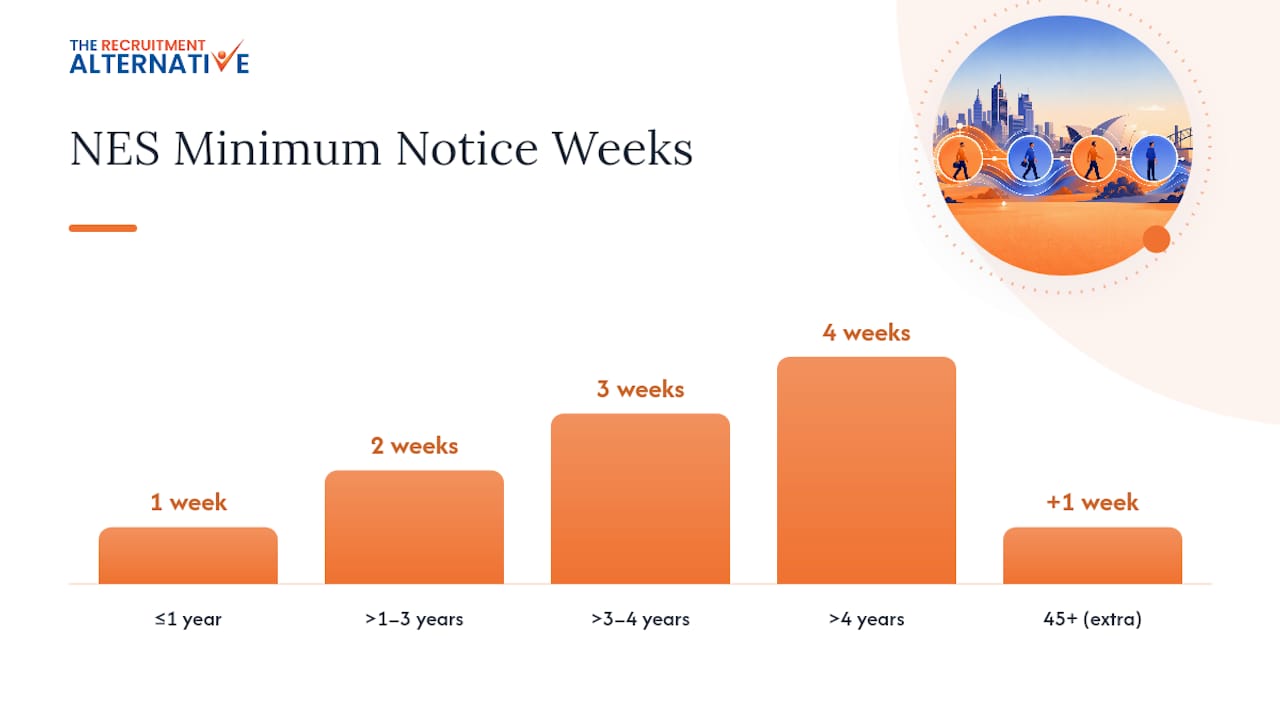 THE RECRUITMENT ALTERNATIVE

NES Minimum Notice Weeks

1 week
2 weeks
3 weeks
4 weeks
+1 week

≤1 year
>1–3 years
>3–4 years
>4 years
45+ (extra)